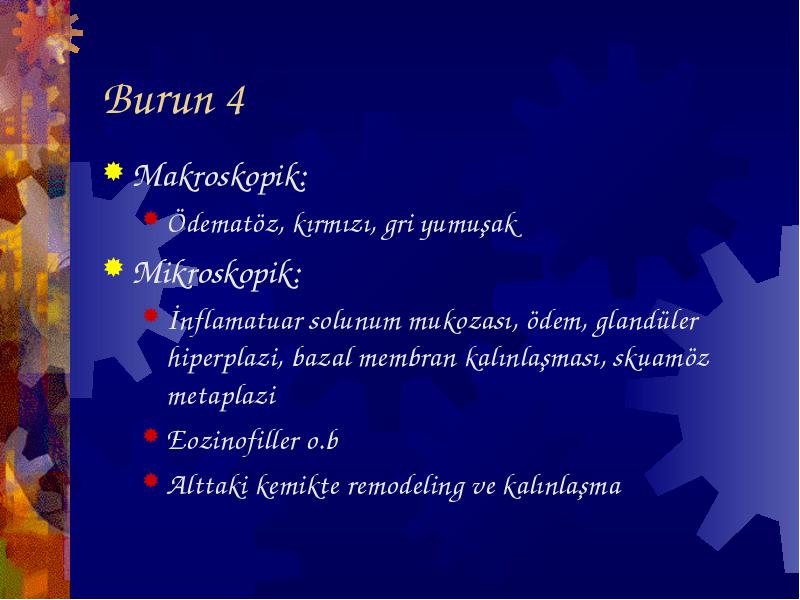 Burun 4

Makroskopik:

Ödematöz, kırmızı, gri yumuşak

Mikroskopik:

İnflamatuar solunum mukozası, ödem, glandüler hiperplazi, bazal membran kalınlaşması, skuamöz metaplazi

Eozinofiller o.b

Alttaki kemikte remodeling ve kalınlaşma